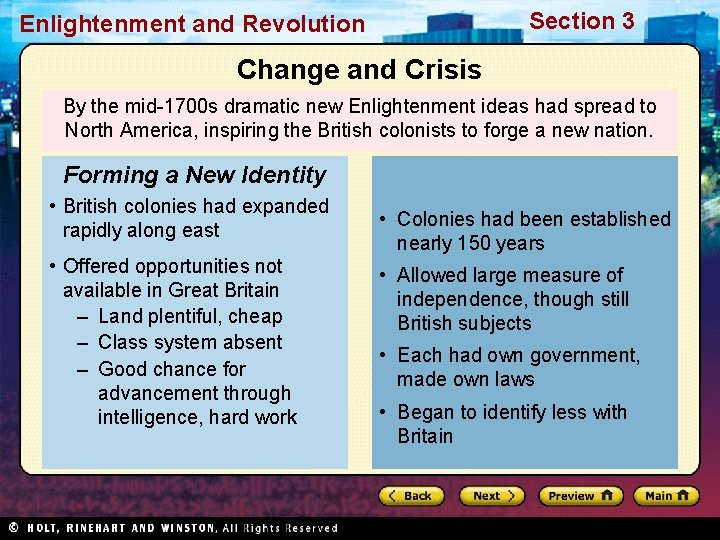 Enlightenment and Revolution

Section 3

Change and Crisis

By the mid-1700s dramatic new Enlightenment ideas had spread to North America, inspiring the British colonists to forge a new nation.

Forming a New Identity

• British colonies had expanded rapidly along east

• Offered opportunities not available in Great Britain
– Land plentiful, cheap
– Class system absent
– Good chance for advancement through intelligence, hard work

• Colonies had been established nearly 150 years

• Allowed large measure of independence, though still British subjects

• Each had own government, made own laws

• Began to identify less with Britain

Back

Next

Preview

Main

© HOLT, RINEHART AND WINSTON, All Rights Reserved